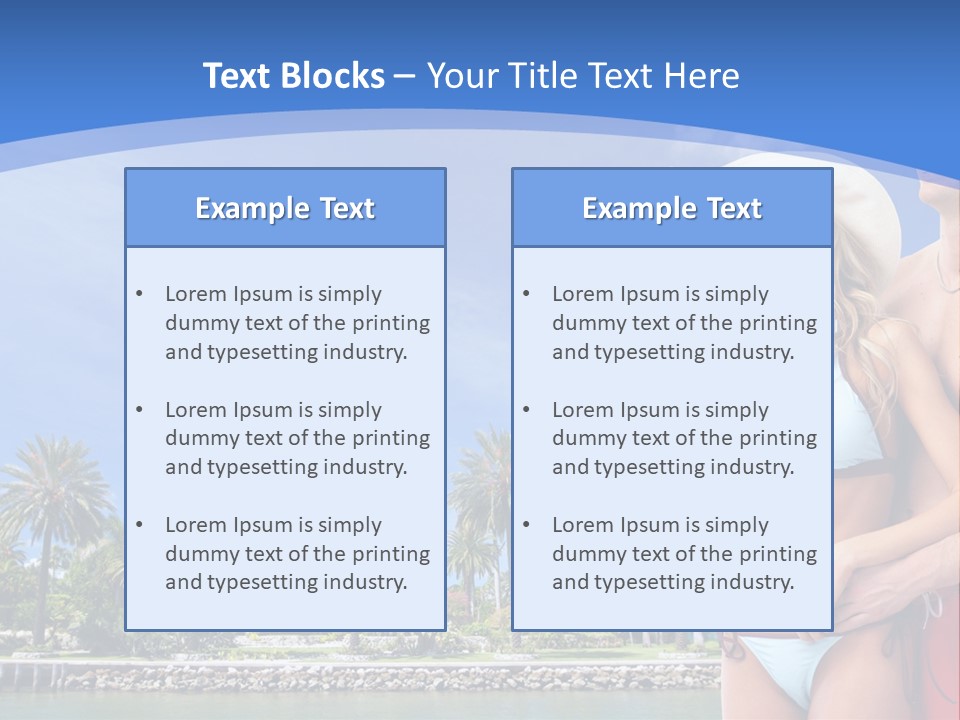 Text Blocks – Your Title Text Here

Example Text

• Lorem Ipsum is simply dummy text of the printing and typesetting industry.

• Lorem Ipsum is simply dummy text of the printing and typesetting industry.

• Lorem Ipsum is simply dummy text of the printing and typesetting industry.

Example Text

• Lorem Ipsum is simply dummy text of the printing and typesetting industry.

• Lorem Ipsum is simply dummy text of the printing and typesetting industry.

• Lorem Ipsum is simply dummy text of the printing and typesetting industry.